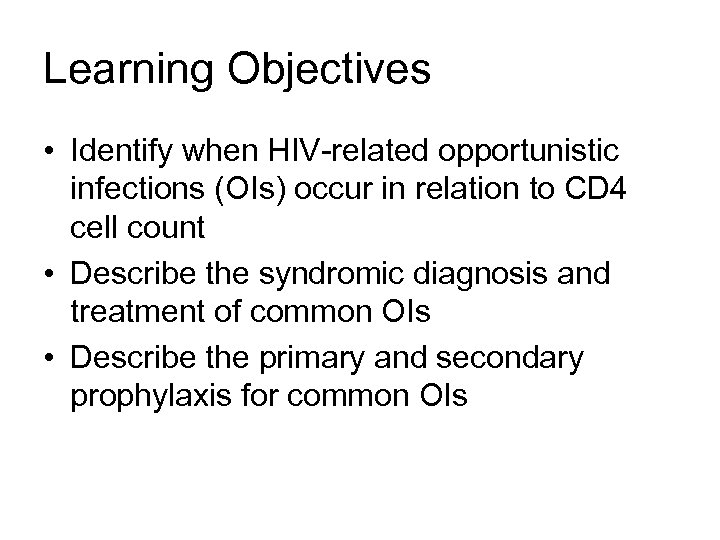 Learning Objectives

• Identify when HIV-related opportunistic infections (OIs) occur in relation to CD4 cell count

• Describe the syndromic diagnosis and treatment of common OIs

• Describe the primary and secondary prophylaxis for common OIs